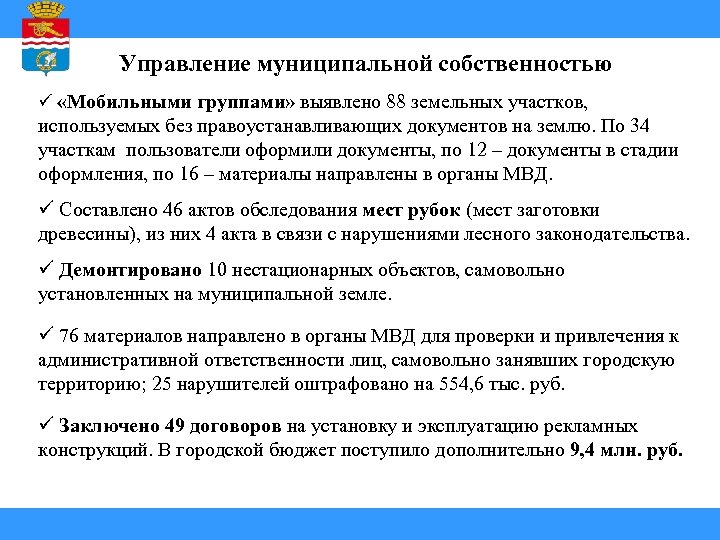 Управление муниципальной собственностью

✓ «Мобильными группами» выявлено 88 земельных участков, используемых без правоустанавливающих документов на землю. По 34 участкам пользователи оформили документы, по 12 – документы в стадии оформления, по 16 – материалы направлены в органы МВД.

✓ Составлено 46 актов обследования мест рубок (мест заготовки древесины), из них 4 акта в связи с нарушениями лесного законодательства.

✓ Демонтировано 10 нестационарных объектов, самовольно установленных на муниципальной земле.

✓ 76 материалов направлено в органы МВД для проверки и привлечения к административной ответственности лиц, самовольно занявших городскую территорию; 25 нарушителей оштрафовано на 554,6 тыс. руб.

✓ Заключено 49 договоров на установку и эксплуатацию рекламных конструкций. В городской бюджет поступило дополнительно 9,4 млн. руб.